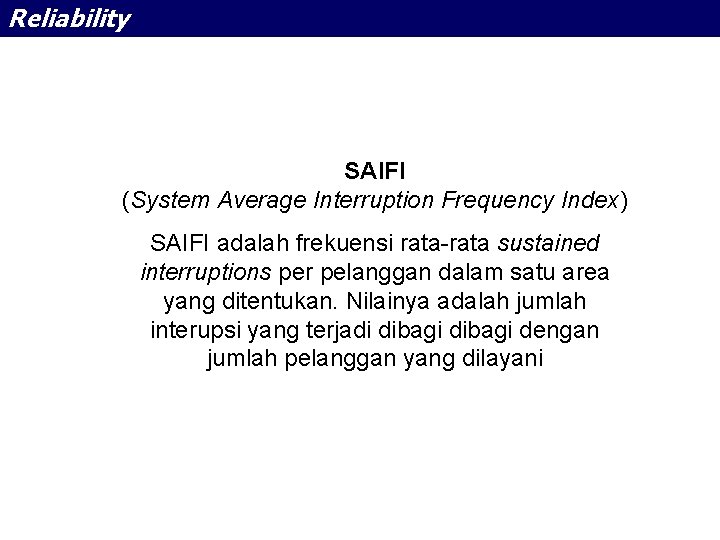 Reliability

SAIFI
(System Average Interruption Frequency Index)

SAIFI adalah frekuensi rata-rata sustained interruptions per pelanggan dalam satu area yang ditentukan. Nilainya adalah jumlah interupsi yang terjadi dibagi dibagi dengan jumlah pelanggan yang dilayani